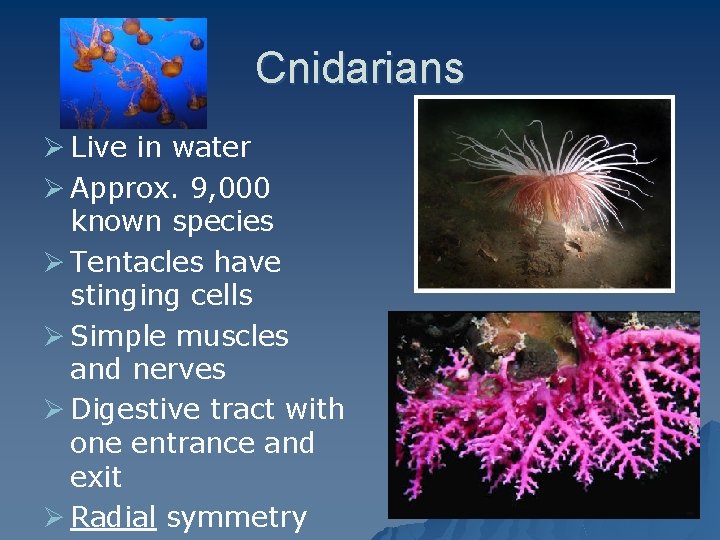 Cnidarians

➢ Live in water
➢ Approx. 9,000 known species
➢ Tentacles have stinging cells
➢ Simple muscles and nerves
➢ Digestive tract with one entrance and exit
➢ Radial symmetry